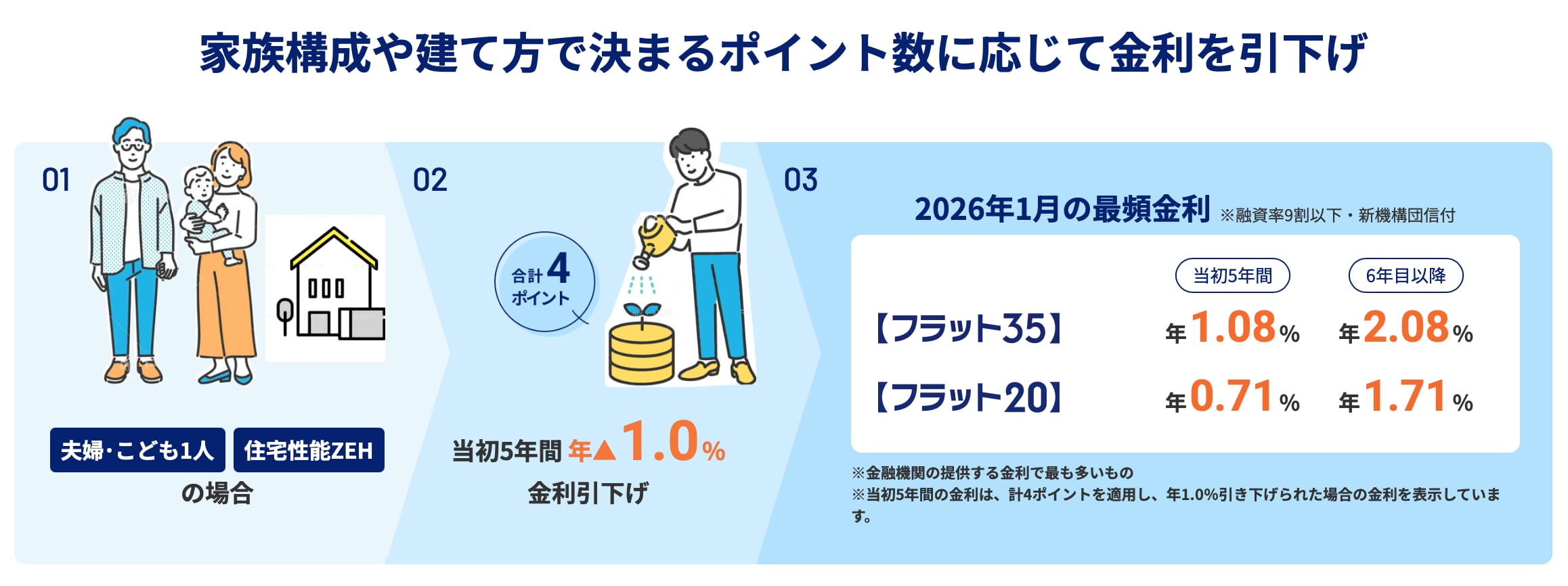 家族構成や建て方で決まるポイント数に応じて金利を引下げ

01

夫婦・こども1人 住宅性能ZEH
の場合

02

合計4ポイント

当初5年間 年▲1.0%
金利引下げ

03

2026年1月の最頻金利 ※融資率9割以下・新機構団信付

| | 当初5年間 | 6年目以降 |
|---|---|---|
| 【フラット35】 | 年1.08% | 年2.08% |
| 【フラット20】 | 年0.71% | 年1.71% |

※金融機関の提供する金利で最も多いもの
※当初5年間の金利は、計4ポイントを適用し、年1.0%引き下げられた場合の金利を表示しています。